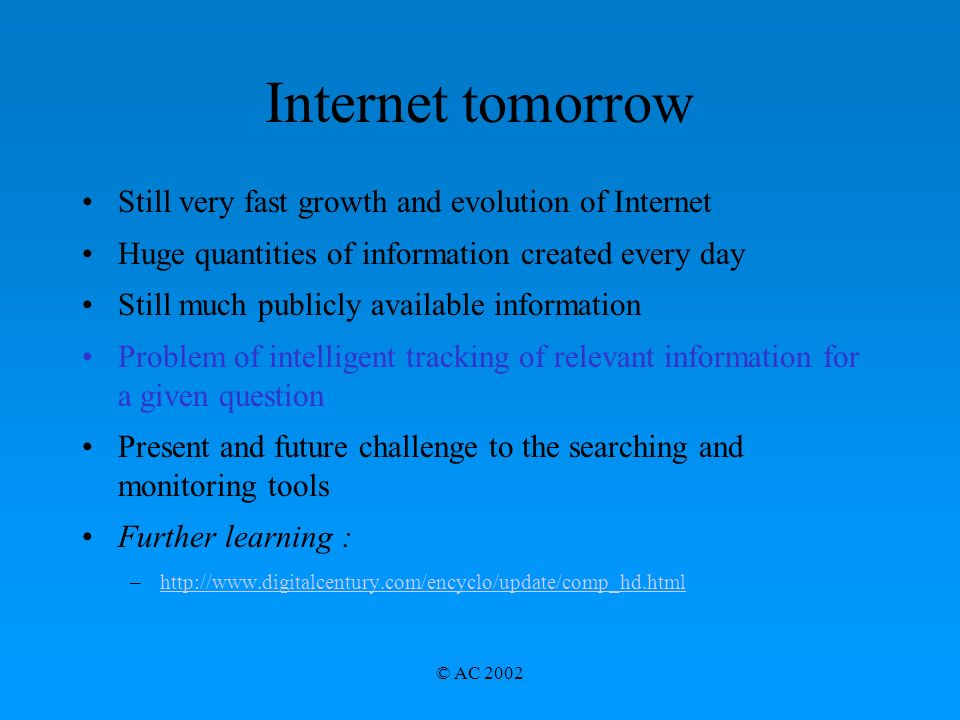 Internet tomorrow

• Still very fast growth and evolution of Internet
• Huge quantities of information created every day
• Still much publicly available information
• Problem of intelligent tracking of relevant information for a given question
• Present and future challenge to the searching and monitoring tools
• Further learning :
– http://www.digitalcentury.com/encyclo/update/comp_hd.html

© AC 2002